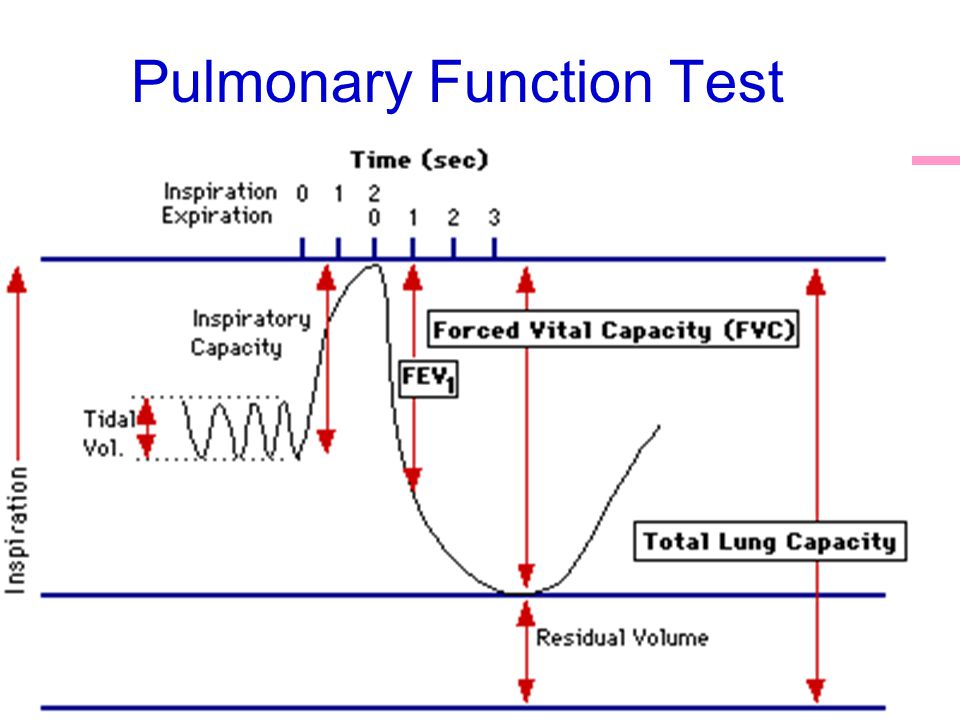 Pulmonary Function Test

Time (sec)

Inspiration 0 1 2
Expiration 0 1 2 3

Inspiratory Capacity

Forced Vital Capacity (FVC)

$FEV_1$

Tidal Vol.

Inspiration

Total Lung Capacity

Residual Volume